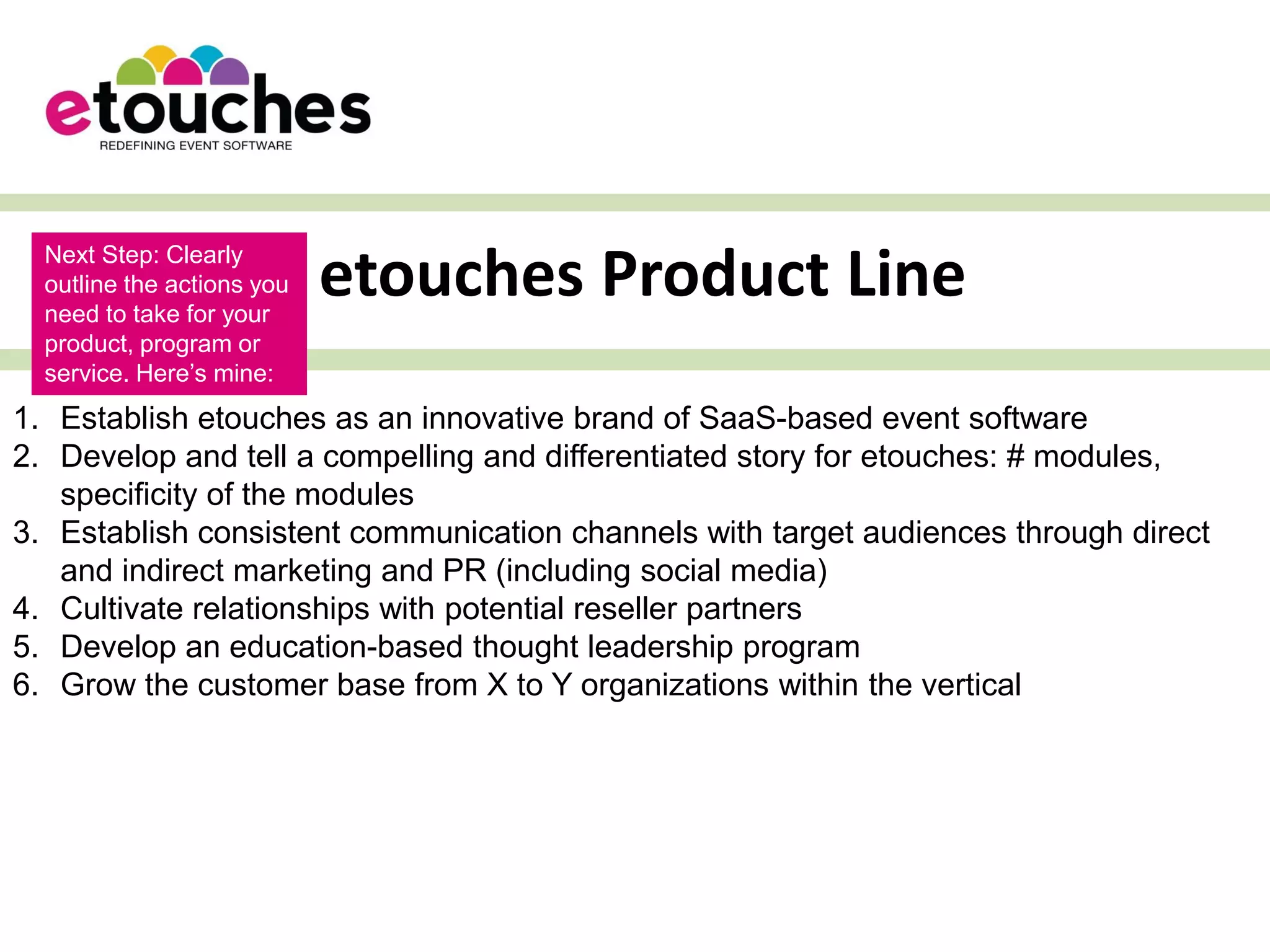 etouches
REDEFINING EVENT SOFTWARE

Next Step: Clearly outline the actions you need to take for your product, program or service. Here's mine:

etouches Product Line

1. Establish etouches as an innovative brand of SaaS-based event software
2. Develop and tell a compelling and differentiated story for etouches: # modules, specificity of the modules
3. Establish consistent communication channels with target audiences through direct and indirect marketing and PR (including social media)
4. Cultivate relationships with potential reseller partners
5. Develop an education-based thought leadership program
6. Grow the customer base from X to Y organizations within the vertical